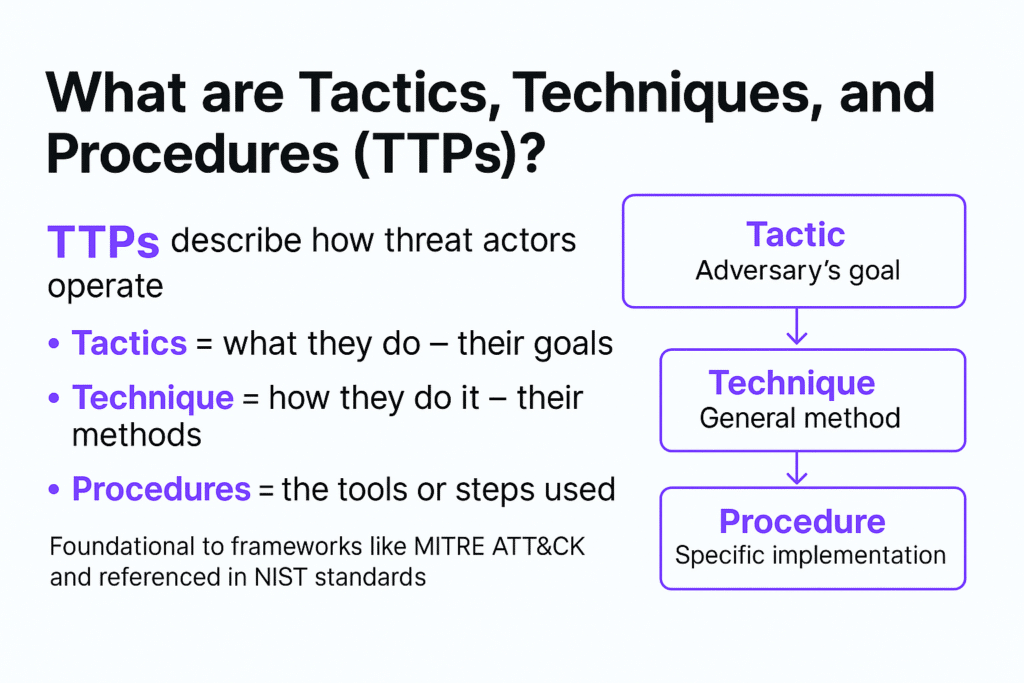 What are Tactics, Techniques, and Procedures (TTPs)?

TTPs describe how threat actors operate

• Tactics = what they do – their goals
• Technique = how they do it – their methods
• Procedures = the tools or steps used

Foundational to frameworks like MITRE ATT&CK and referenced in NIST standards

Tactic
Adversary's goal

Technique
General method

Procedure
Specific implementation